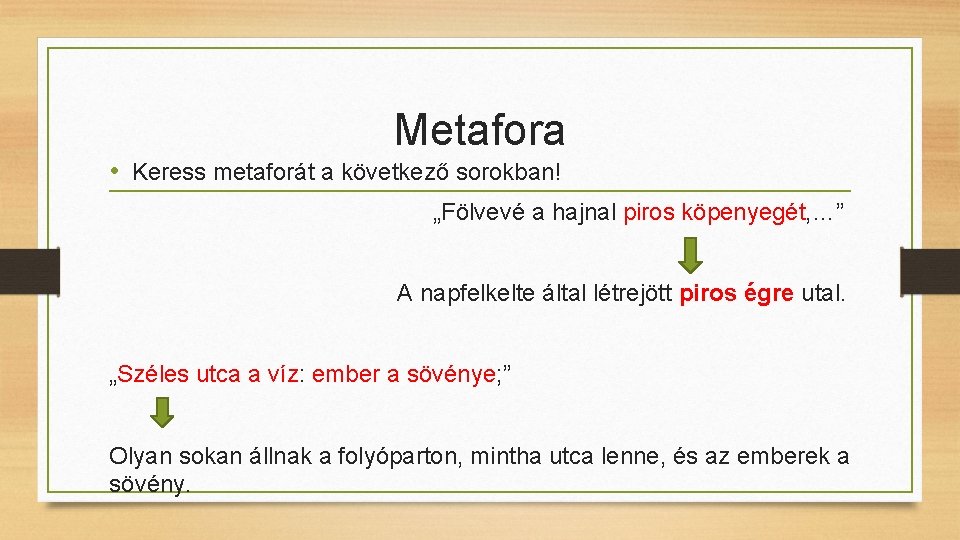 Metafora

• Keress metaforát a következő sorokban!

„Fölvevé a hajnal piros köpenyegét,…”

A napfelkelte által létrejött piros égre utal.

„Széles utca a víz: ember a sövénye;”

Olyan sokan állnak a folyóparton, mintha utca lenne, és az emberek a sövény.